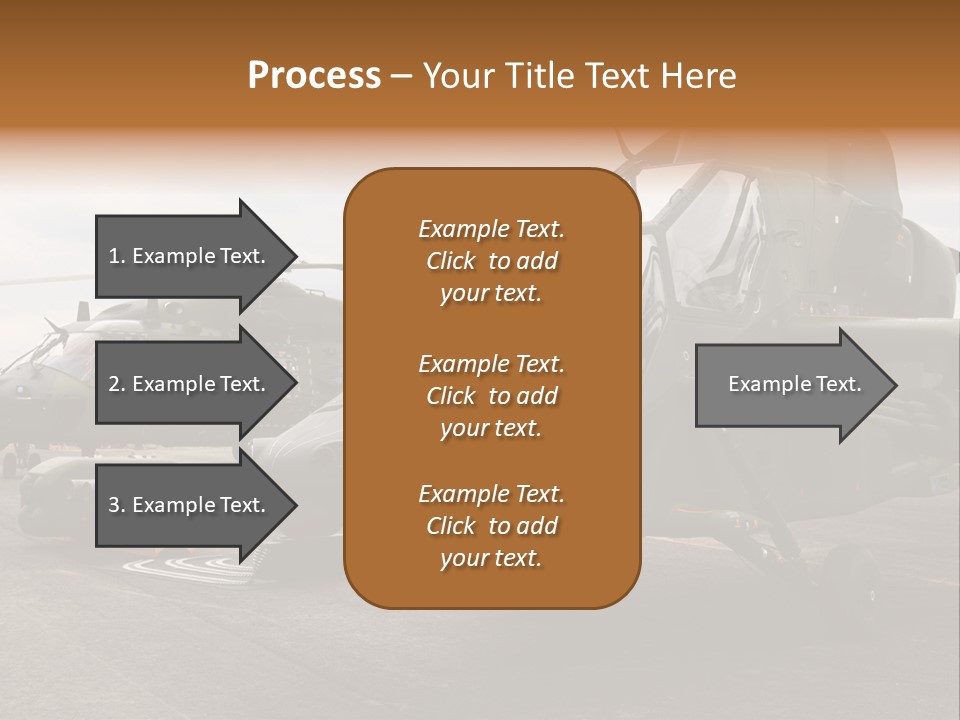 Process – Your Title Text Here

1. Example Text.

2. Example Text.

3. Example Text.

Example Text. Click to add your text.

Example Text. Click to add your text.

Example Text. Click to add your text.

Example Text.